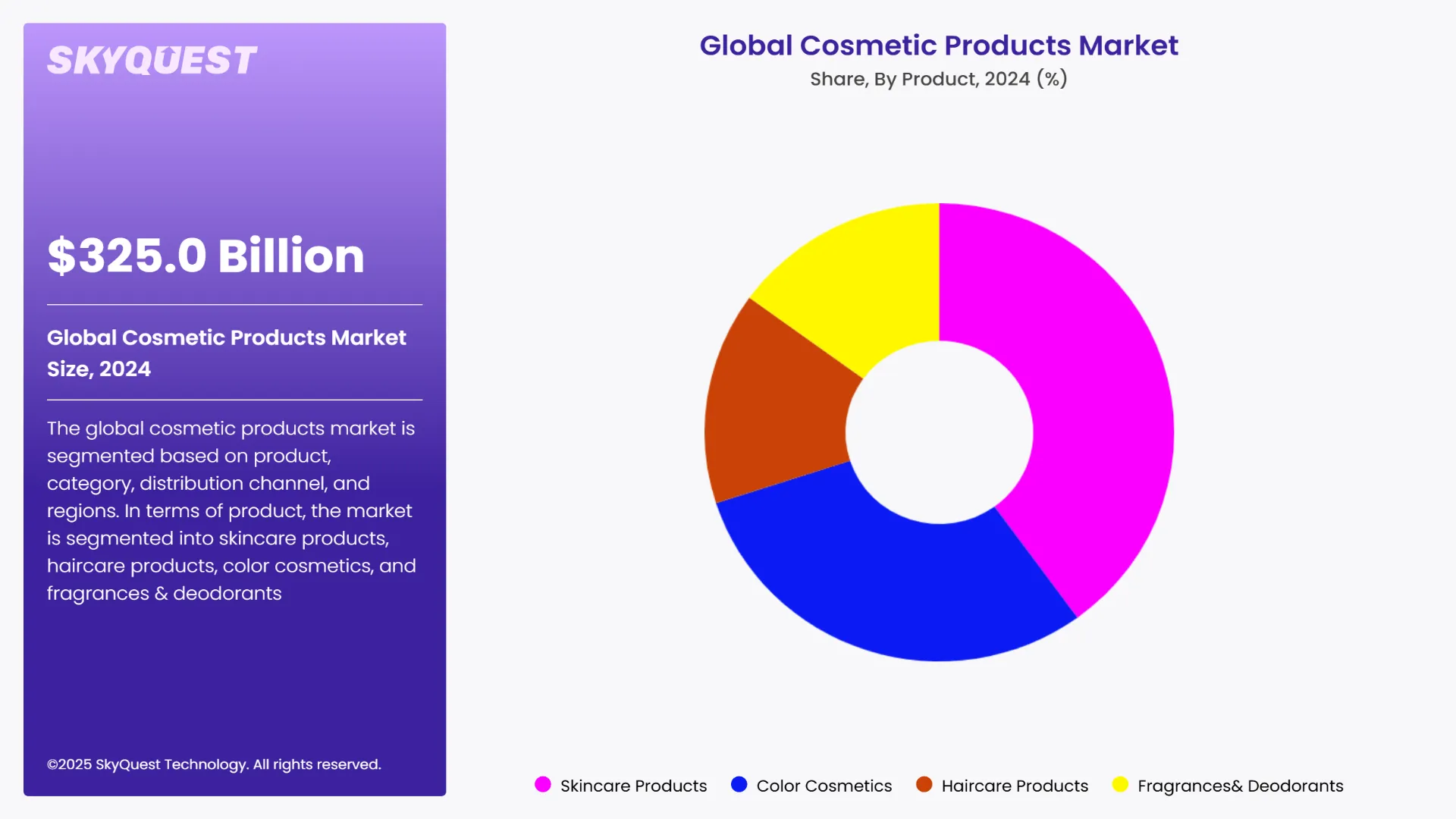 SKYQUEST

$325.0 Billion

Global Cosmetic Products Market Size, 2024

The global cosmetic products market is segmented based on product, category, distribution channel, and regions. In terms of product, the market is segmented into skincare products, haircare products, color cosmetics, and fragrances & deodorants

©2025 SkyQuest Technology. All rights reserved.

Global Cosmetic Products Market
Share, By Product, 2024 (%)

Skincare Products
Color Cosmetics
Haircare Products
Fragrances& Deodorants